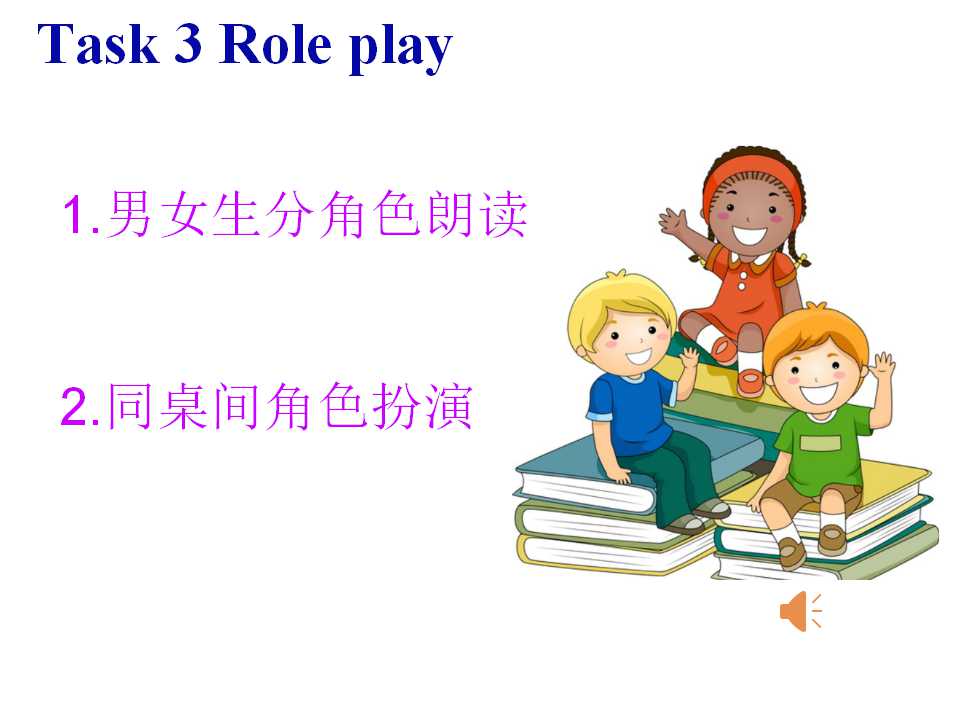 Task 3 Role play

1.男女生分角色朗读

2.同桌间角色扮演